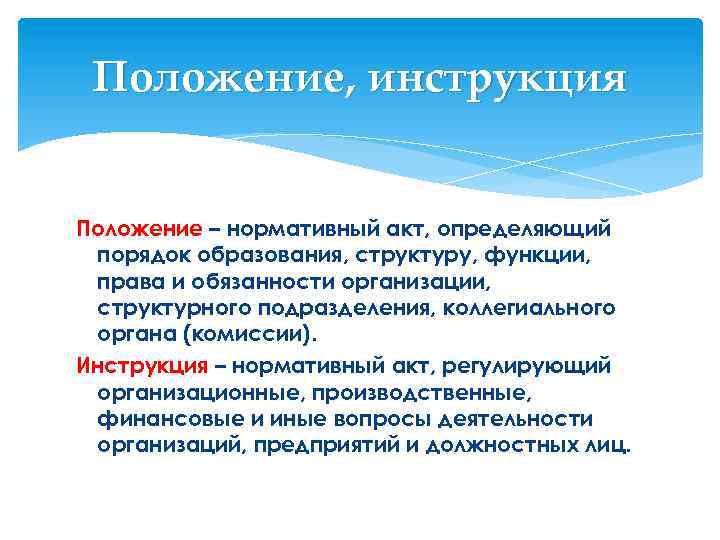 Положение, инструкция

Положение – нормативный акт, определяющий порядок образования, структуру, функции, права и обязанности организации, структурного подразделения, коллегиального органа (комиссии).

Инструкция – нормативный акт, регулирующий организационные, производственные, финансовые и иные вопросы деятельности организаций, предприятий и должностных лиц.